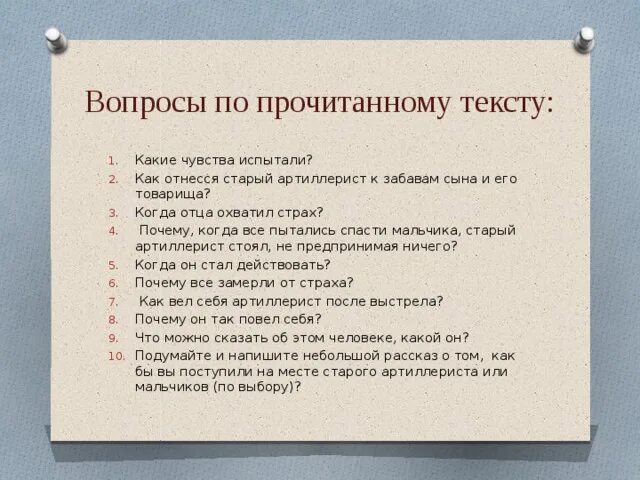 Вопросы по прочитанному тексту:

1. Какие чувства испытали?
2. Как отнесся старый артиллерист к забавам сына и его товарища?
3. Когда отца охватил страх?
4. Почему, когда все пытались спасти мальчика, старый артиллерист стоял, не предпринимая ничего?
5. Когда он стал действовать?
6. Почему все замерли от страха?
7. Как вел себя артиллерист после выстрела?
8. Почему он так повел себя?
9. Что можно сказать об этом человеке, какой он?
10. Подумайте и напишите небольшой рассказ о том, как бы вы поступили на месте старого артиллериста или мальчиков (по выбору)?